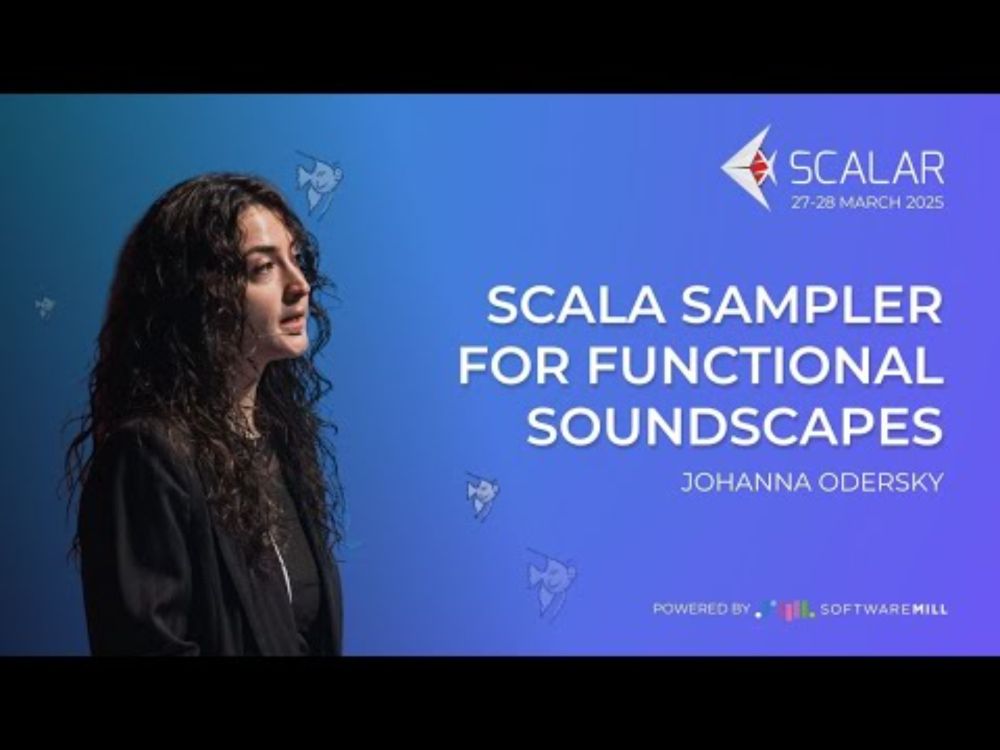 SCALAR
27-28 MARCH 2025

SCALA SAMPLER FOR FUNCTIONAL SOUNDSCAPES
JOHANNA ODERSKY

POWERED BY SOFTWAREMILL